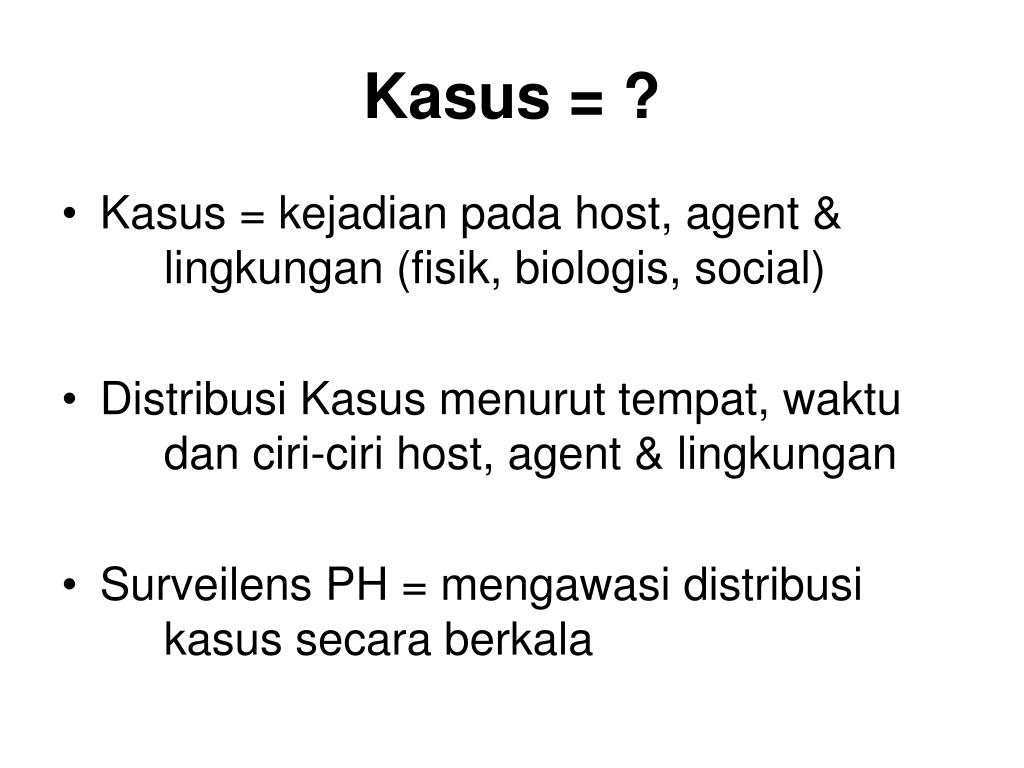 Kasus = ?

• Kasus = kejadian pada host, agent & lingkungan (fisik, biologis, social)

• Distribusi Kasus menurut tempat, waktu dan ciri-ciri host, agent & lingkungan

• Surveilens PH = mengawasi distribusi kasus secara berkala